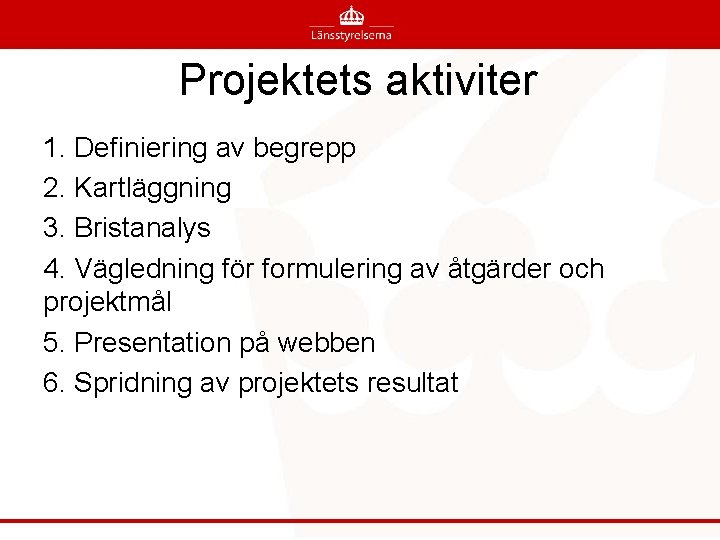 Länsstyrelserna

Projektets aktiviter

1. Definiering av begrepp

2. Kartläggning

3. Bristanalys

4. Vägledning för formulering av åtgärder och projektmål

5. Presentation på webben

6. Spridning av projektets resultat